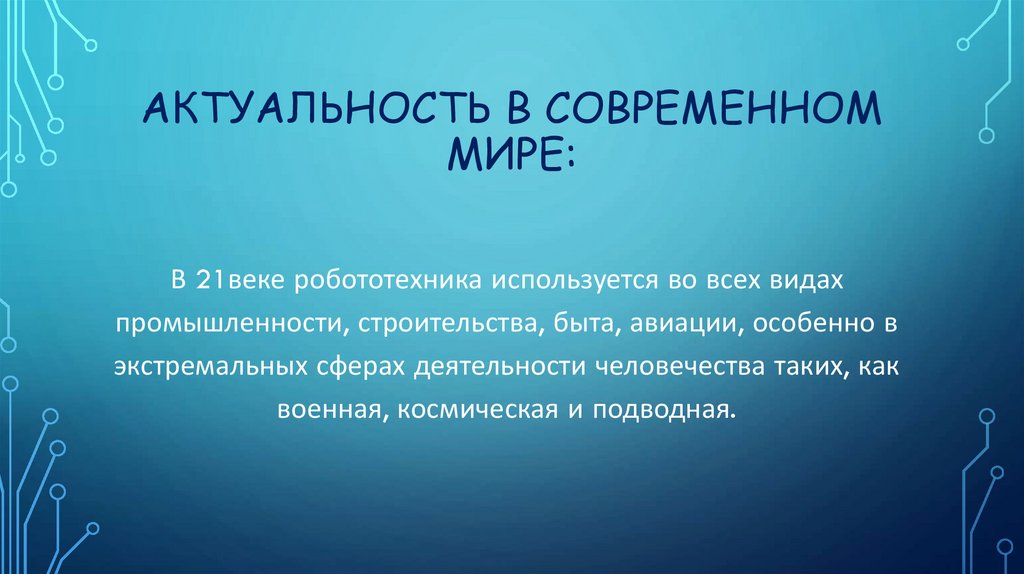 АКТУАЛЬНОСТЬ В СОВРЕМЕННОМ МИРЕ:

В 21веке робототехника используется во всех видах промышленности, строительства, быта, авиации, особенно в экстремальных сферах деятельности человечества таких, как военная, космическая и подводная.